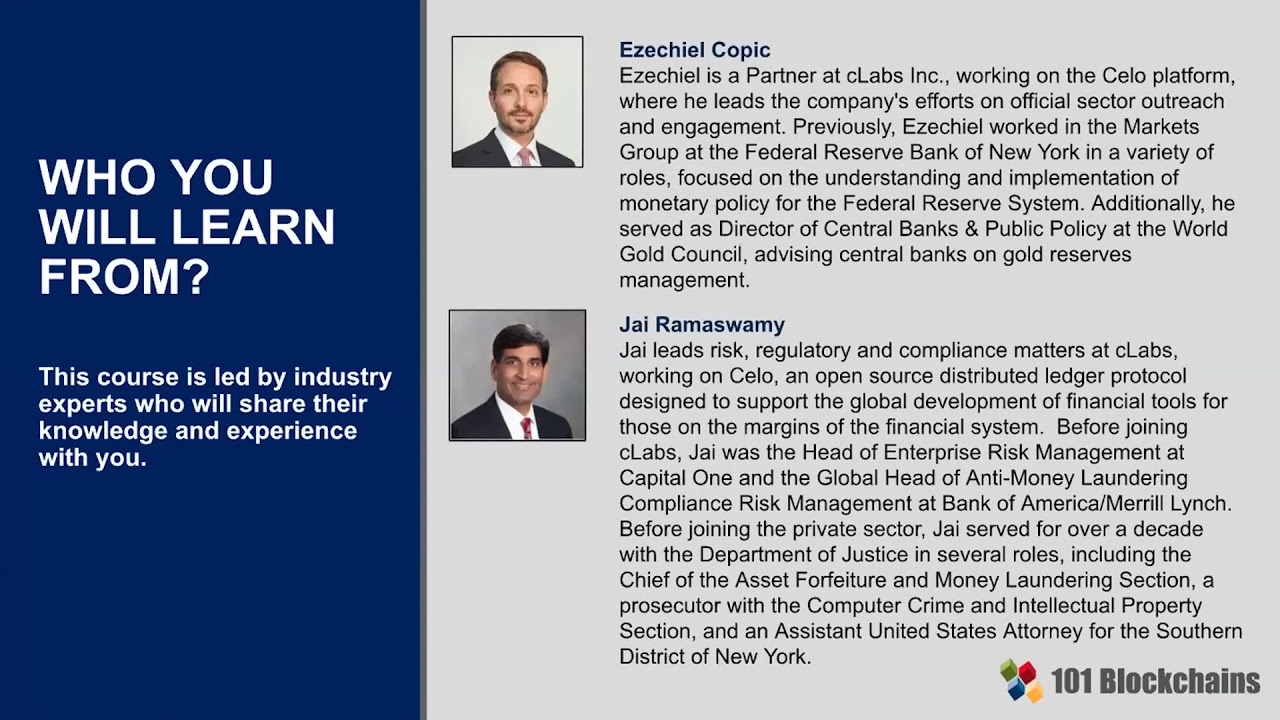 WHO YOU WILL LEARN FROM?

This course is led by industry experts who will share their knowledge and experience with you.

Ezechiel Copic
Ezechiel is a Partner at cLabs Inc., working on the Celo platform, where he leads the company's efforts on official sector outreach and engagement. Previously, Ezechiel worked in the Markets Group at the Federal Reserve Bank of New York in a variety of roles, focused on the understanding and implementation of monetary policy for the Federal Reserve System. Additionally, he served as Director of Central Banks & Public Policy at the World Gold Council, advising central banks on gold reserves management.

Jai Ramaswamy
Jai leads risk, regulatory and compliance matters at cLabs, working on Celo, an open source distributed ledger protocol designed to support the global development of financial tools for those on the margins of the financial system. Before joining cLabs, Jai was the Head of Enterprise Risk Management at Capital One and the Global Head of Anti-Money Laundering Compliance Risk Management at Bank of America/Merrill Lynch. Before joining the private sector, Jai served for over a decade with the Department of Justice in several roles, including the Chief of the Asset Forfeiture and Money Laundering Section, a prosecutor with the Computer Crime and Intellectual Property Section, and an Assistant United States Attorney for the Southern District of New York.

101 Blockchains